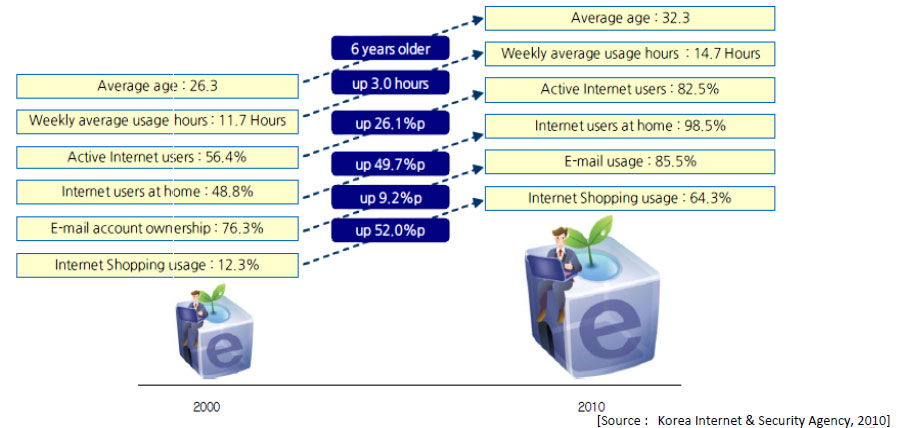 Average age : 26.3

Weekly average usage hours : 11.7 Hours

Active Internet users : 56.4%

Internet users at home : 48.8%

E-mail account ownership : 76.3%

Internet Shopping usage : 12.3%

6 years older

up 3.0 hours

up 26.1%p

up 49.7%p

up 9.2%p

up 52.0%p

Average age : 32.3

Weekly average usage hours : 14.7 Hours

Active Internet users : 82.5%

Internet users at home : 98.5%

E-mail usage : 85.5%

Internet Shopping usage : 64.3%

e

e

2000

2010

[Source : Korea Internet & Security Agency, 2010]